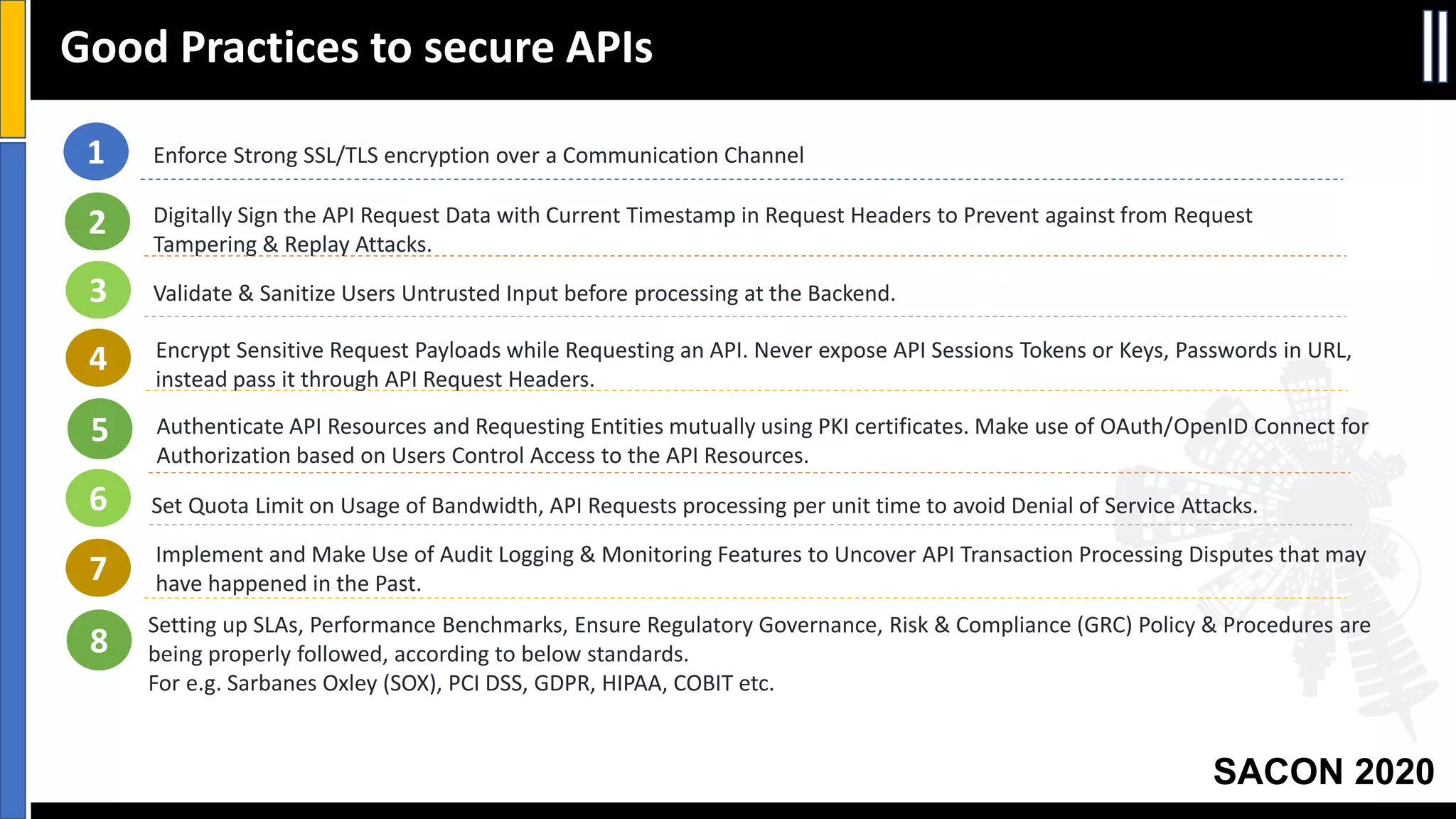 Good Practices to secure APIs

1 Enforce Strong SSL/TLS encryption over a Communication Channel

2 Digitally Sign the API Request Data with Current Timestamp in Request Headers to Prevent against from Request Tampering & Replay Attacks.

3 Validate & Sanitize Users Untrusted Input before processing at the Backend.

4 Encrypt Sensitive Request Payloads while Requesting an API. Never expose API Sessions Tokens or Keys, Passwords in URL, instead pass it through API Request Headers.

5 Authenticate API Resources and Requesting Entities mutually using PKI certificates. Make use of OAuth/OpenID Connect for Authorization based on Users Control Access to the API Resources.

6 Set Quota Limit on Usage of Bandwidth, API Requests processing per unit time to avoid Denial of Service Attacks.

7 Implement and Make Use of Audit Logging & Monitoring Features to Uncover API Transaction Processing Disputes that may have happened in the Past.

8 Setting up SLAs, Performance Benchmarks, Ensure Regulatory Governance, Risk & Compliance (GRC) Policy & Procedures are being properly followed, according to below standards.
For e.g. Sarbanes Oxley (SOX), PCI DSS, GDPR, HIPAA, COBIT etc.

SACON 2020